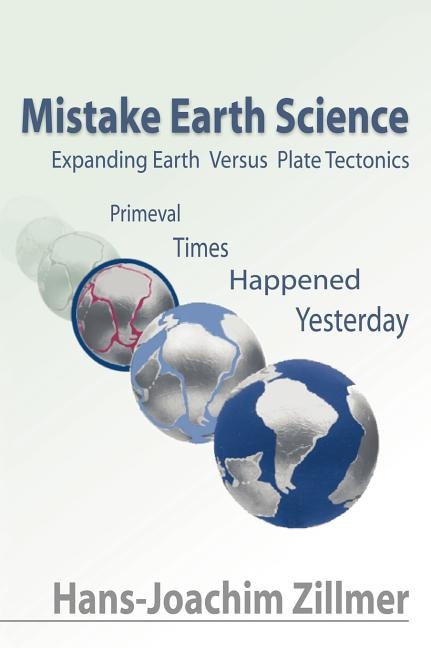 Mistake Earth Science

Expanding Earth Versus Plate Tectonics

Primeval
Times
Happened
Yesterday

Hans-Joachim Zillmer